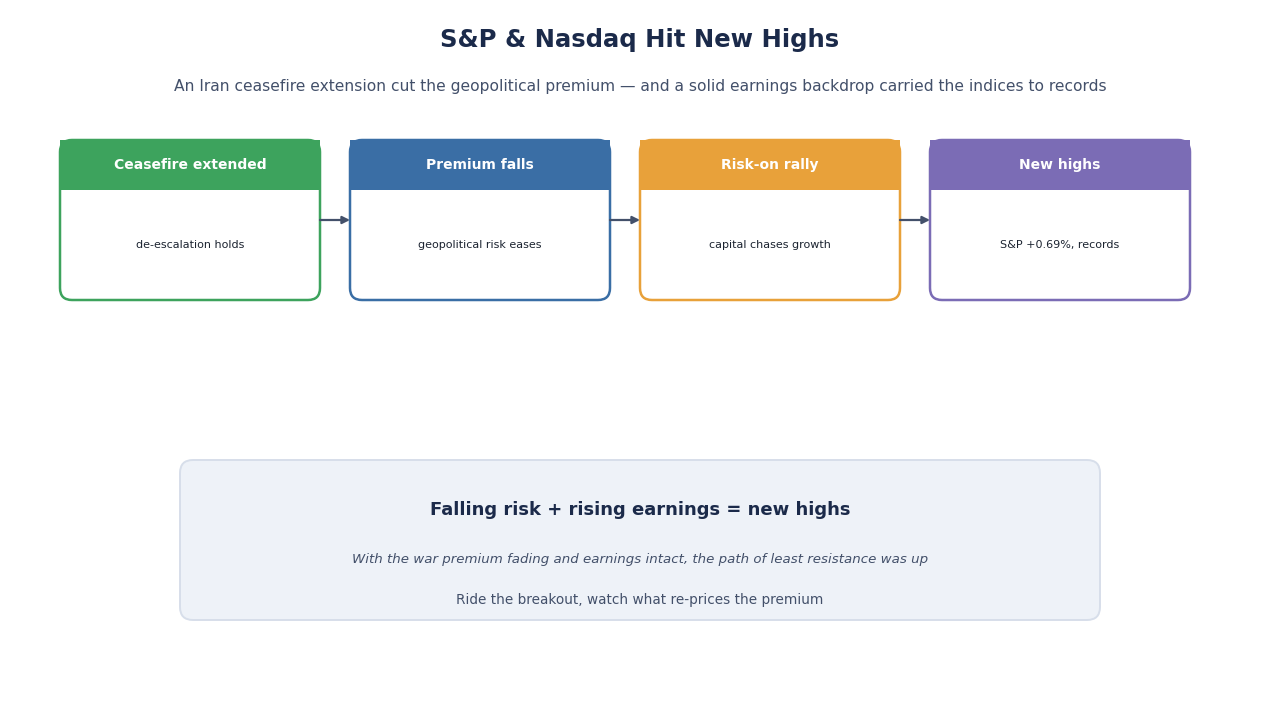 S&P & Nasdaq Hit New Highs

An Iran ceasefire extension cut the geopolitical premium — and a solid earnings backdrop carried the indices to records

Ceasefire extended

de-escalation holds

Premium falls

geopolitical risk eases

Risk-on rally

capital chases growth

New highs

S&P +0.69%, records

Falling risk + rising earnings = new highs

With the war premium fading and earnings intact, the path of least resistance was up

Ride the breakout, watch what re-prices the premium